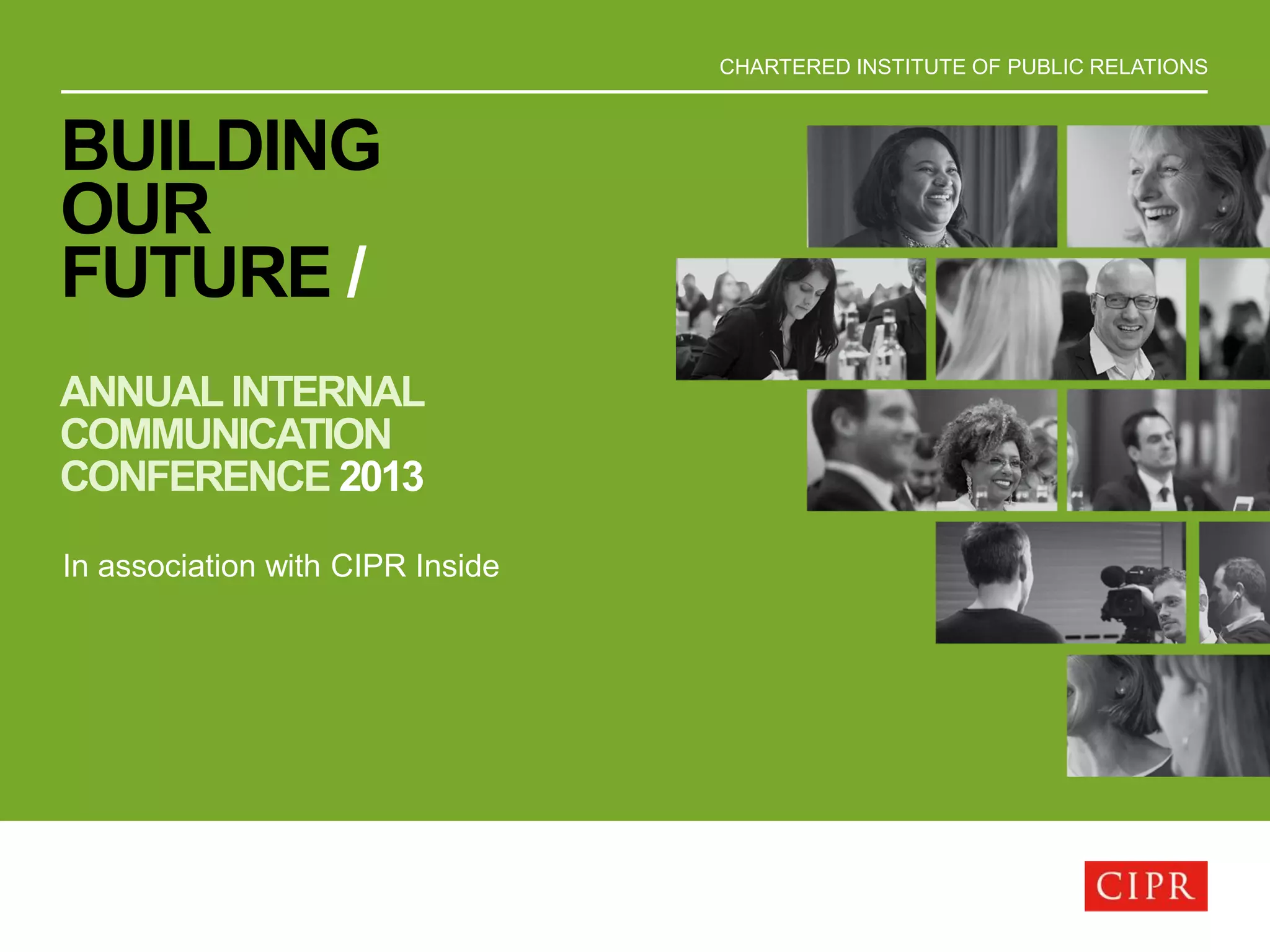 CHARTERED INSTITUTE OF PUBLIC RELATIONS

BUILDING OUR FUTURE /

ANNUAL INTERNAL COMMUNICATION CONFERENCE 2013

In association with CIPR Inside

CIPR